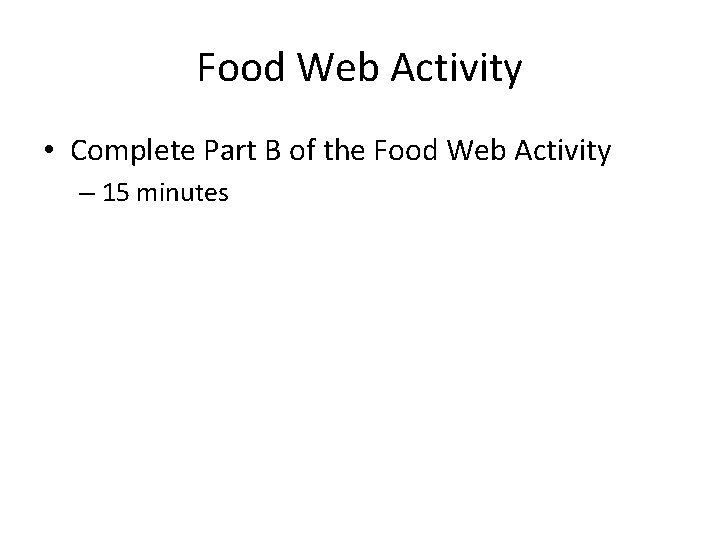 Food Web Activity

• Complete Part B of the Food Web Activity
– 15 minutes